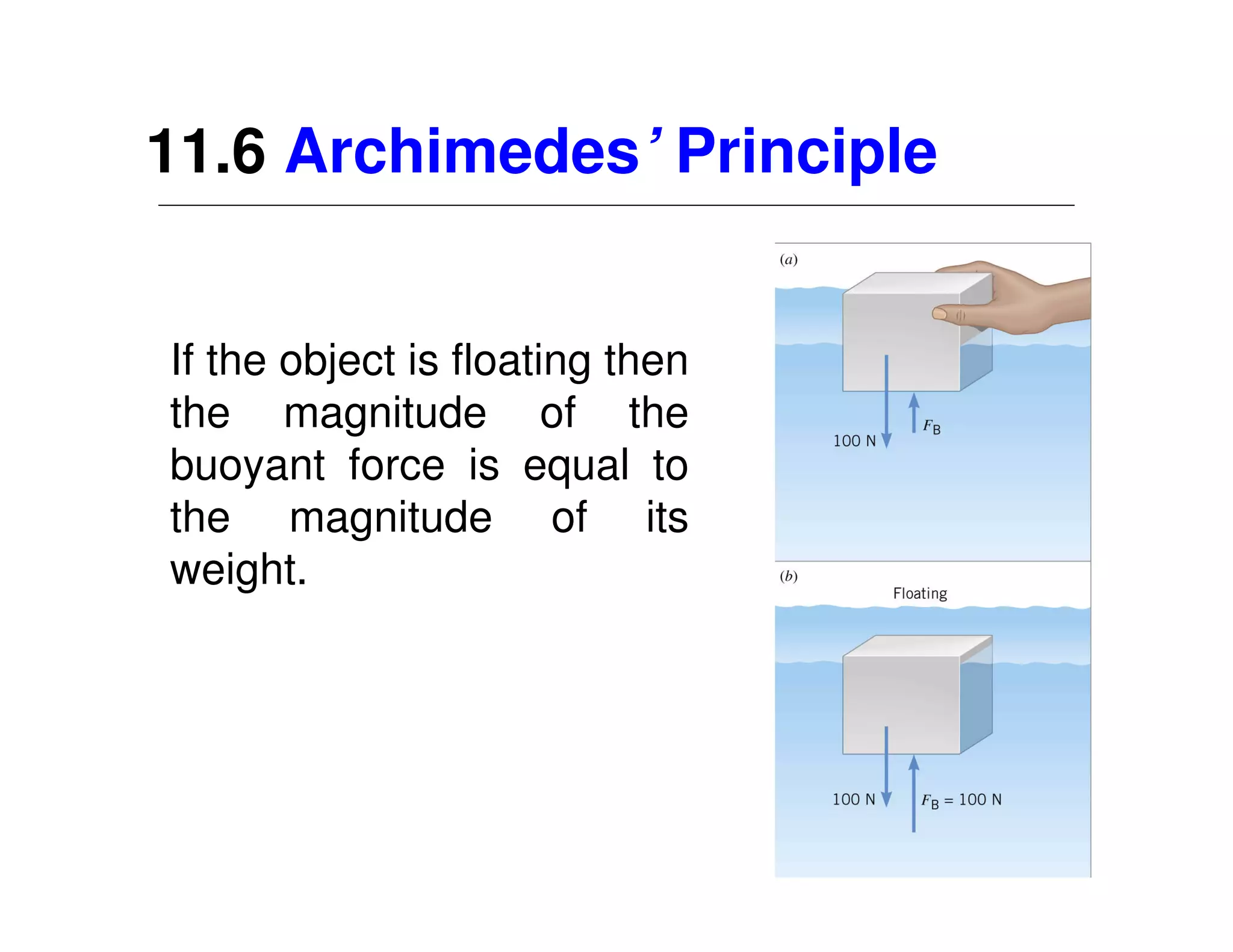 11.6 Archimedes' Principle

If the object is floating then the magnitude of the buoyant force is equal to the magnitude of its weight.

(a)

100 N

$F_B$

(b)

Floating

100 N

$F_B = 100$ N